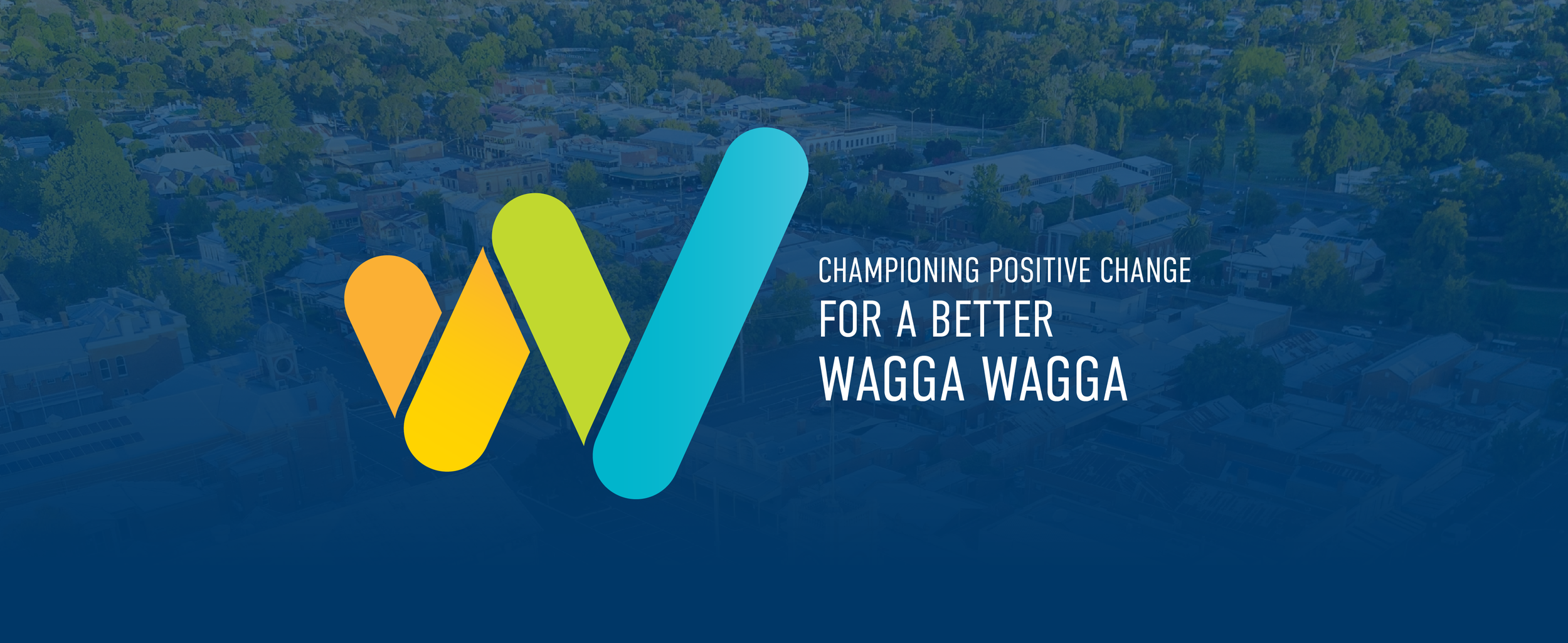 CHAMPIONING POSITIVE CHANGE
FOR A BETTER
WAGGA WAGGA